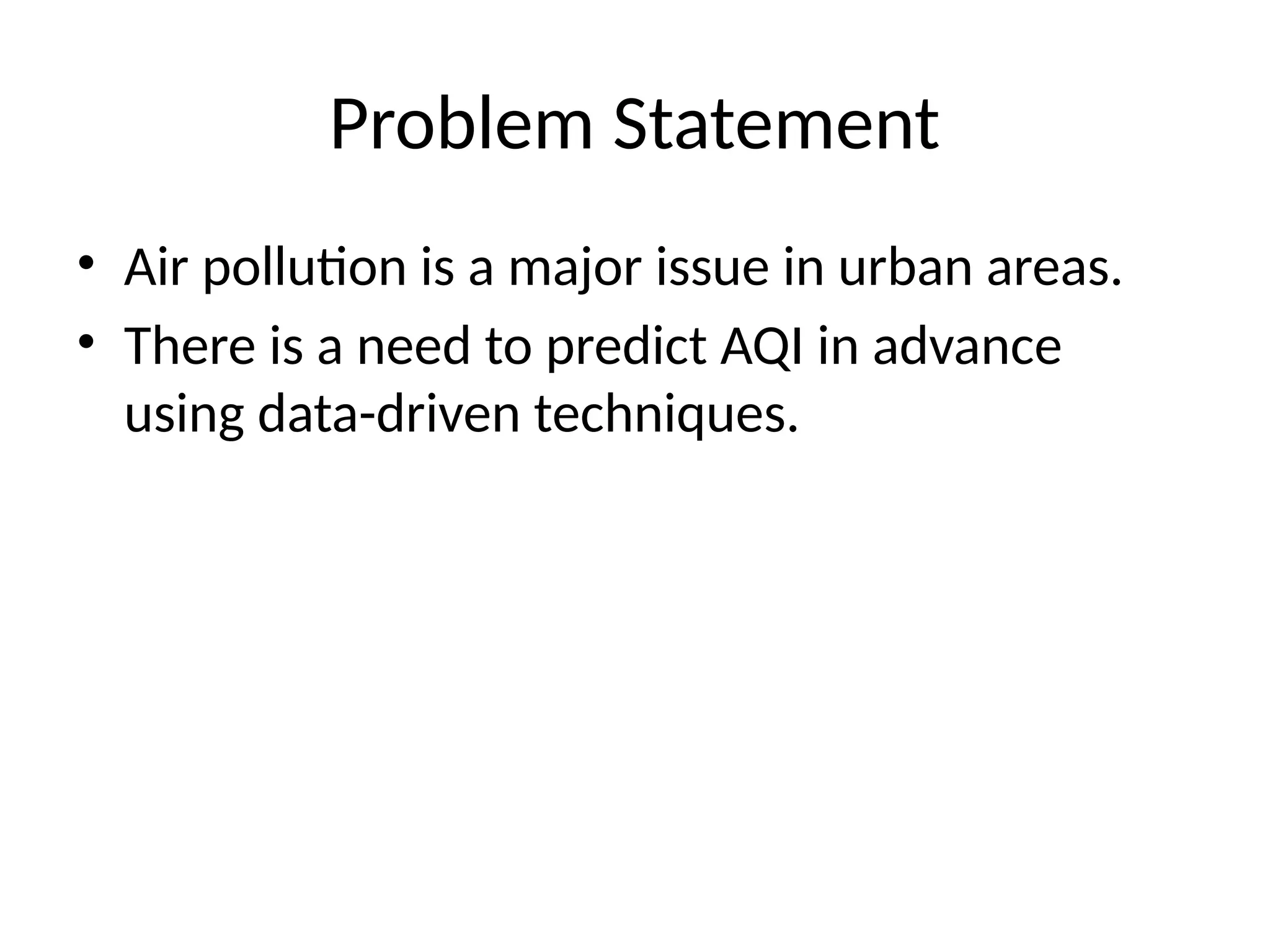 Problem Statement

• Air pollution is a major issue in urban areas.
• There is a need to predict AQI in advance using data-driven techniques.